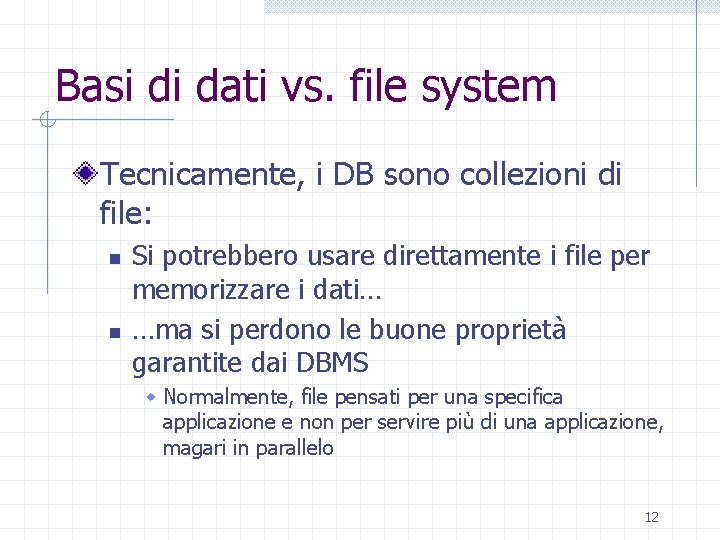 Basi di dati vs. file system

Tecnicamente, i DB sono collezioni di file:

Si potrebbero usare direttamente i file per memorizzare i dati…

…ma si perdono le buone proprietà garantite dai DBMS

Normalmente, file pensati per una specifica applicazione e non per servire più di una applicazione, magari in parallelo

12